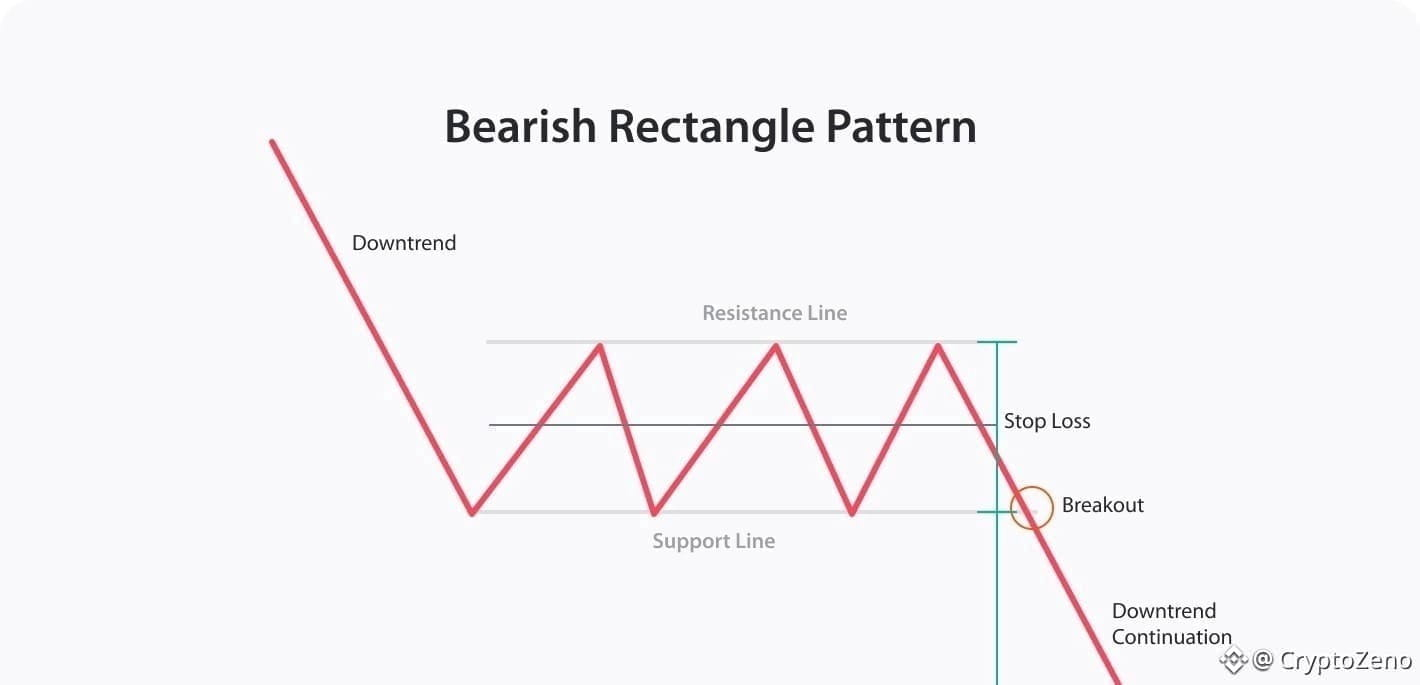 Bearish Rectangle Pattern

Downtrend

Resistance Line

Stop Loss

Breakout

Support Line

Downtrend Continuation

@ CryptoZeno